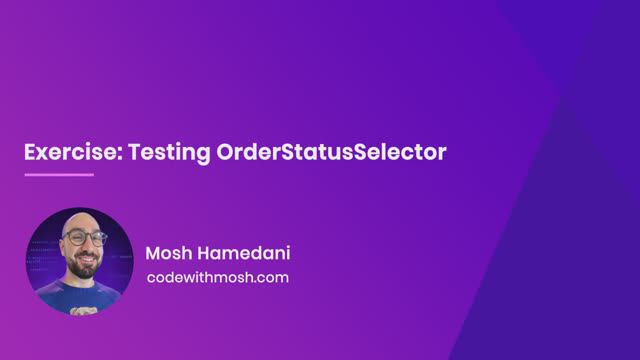 Exercise: Testing OrderStatusSelector

Mosh Hamedani
codewithmosh.com